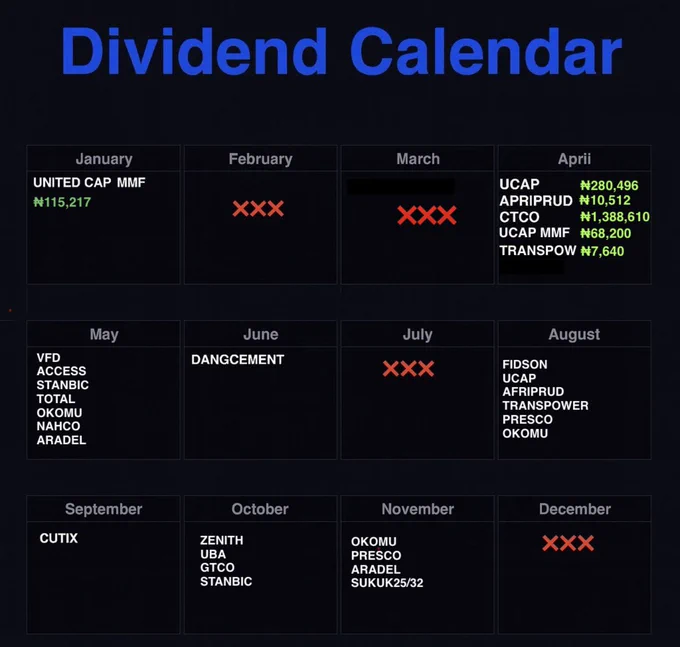 Dividend Calendar

January
UNITED CAP MMF
₦115,217

February
XXX

March
XXX

Aprii
UCAP ₦280,496
APRIPRUD ₦10,512
CTCO ₦1,388,610
UCAP MMF ₦68,200
TRANSPOW ₦7,640

May
VFD
ACCESS
STANBIC
TOTAL
OKOMU
NAHCO
ARADEL

June
DANGCEMENT

July
XXX

August
FIDSON
UCAP
AFRIPRUD
TRANSPOWER
PRESCO
OKOMU

September
CUTIX

October
ZENITH
UBA
GTCO
STANBIC

November
OKOMU
PRESCO
ARADEL
SUKUK25/32

December
XXX